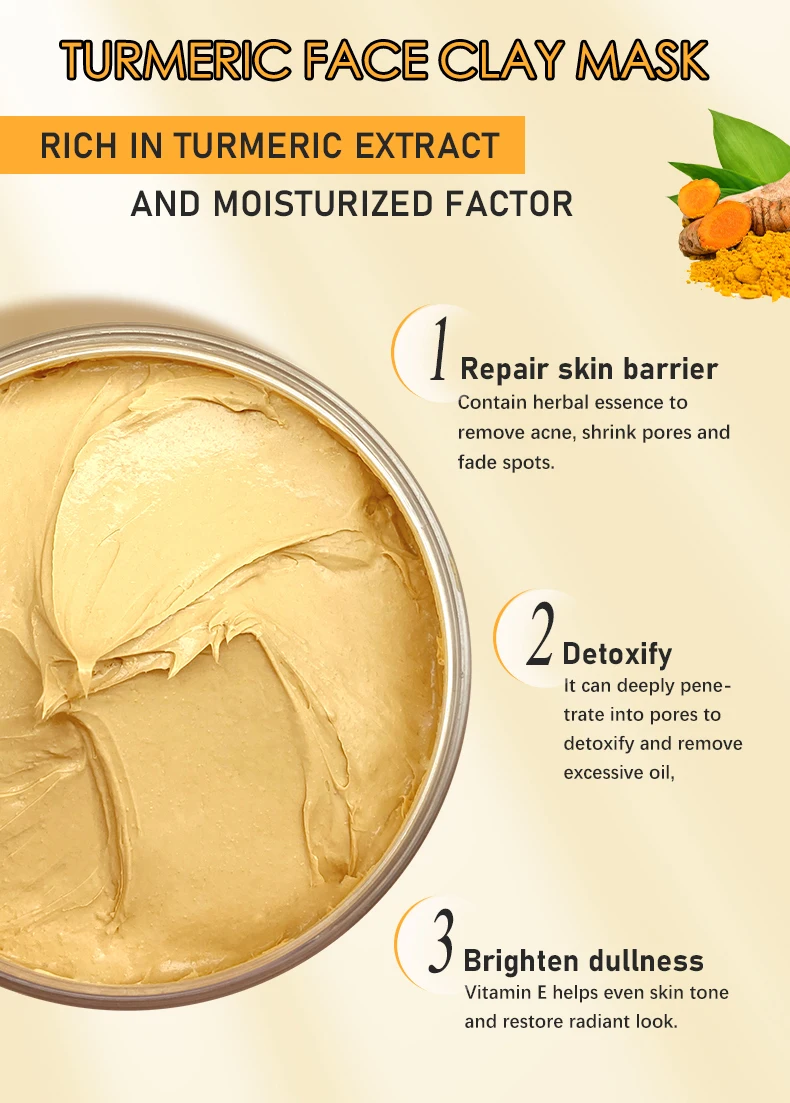 TURMERIC FACE CLAY MASK

RICH IN TURMERIC EXTRACT

AND MOISTURIZED FACTOR

1 Repair skin barrier
Contain herbal essence to remove acne, shrink pores and fade spots.

2 Detoxify
It can deeply penetrate into pores to detoxify and remove excessive oil,

3 Brighten dullness
Vitamin E helps even skin tone and restore radiant look.